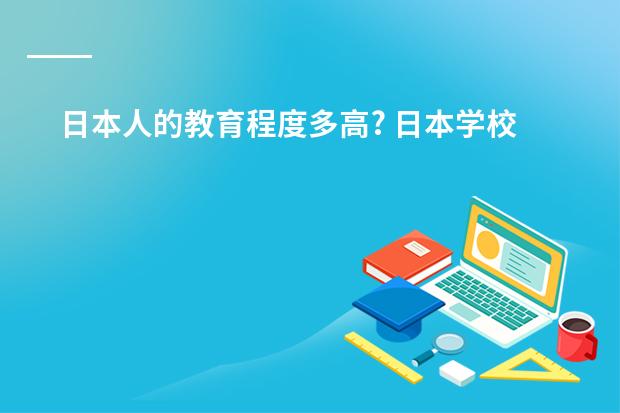 日本人的教育程度多高? 日本学校